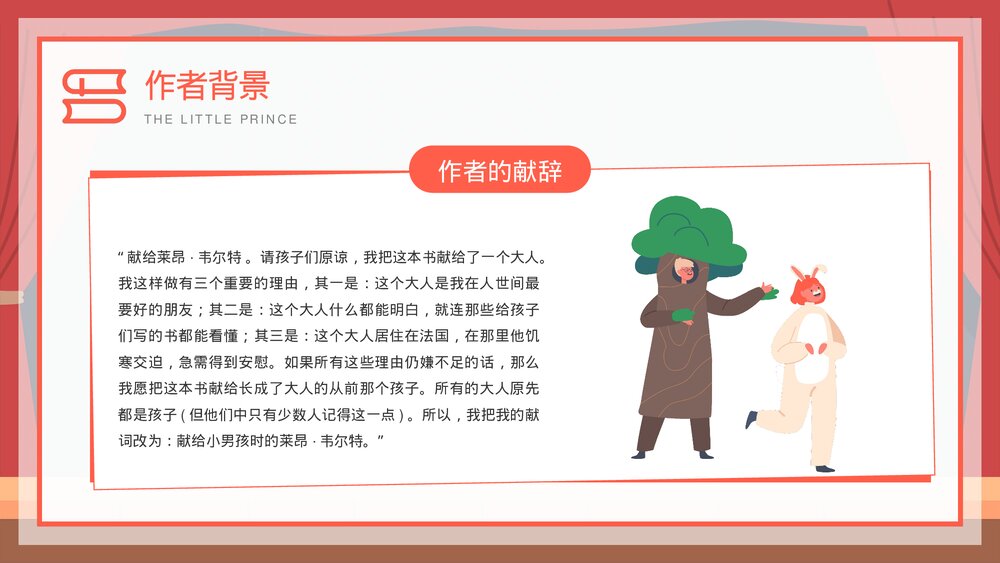 作者背景
THE LITTLE PRINCE

作者的献辞

“献给莱昂 · 韦尔特。请孩子们原谅，我把这本书献给了一个大人。我这样做有三个重要的理由，其一是：这个大人是我在人世间最要好的朋友；其二是：这个大人什么都能明白，就连那些给孩子们写的书都能看懂；其三是：这个大人居住在法国，在那里他饥寒交迫，急需得到安慰。如果所有这些理由仍嫌不足的话，那么我愿把这本书献给长成了大人的从前那个孩子。所有的大人原先都是孩子（但他们中只有少数人记得这一点）。所以，我把我的献词改为：献给小男孩时的莱昂 · 韦尔特。”